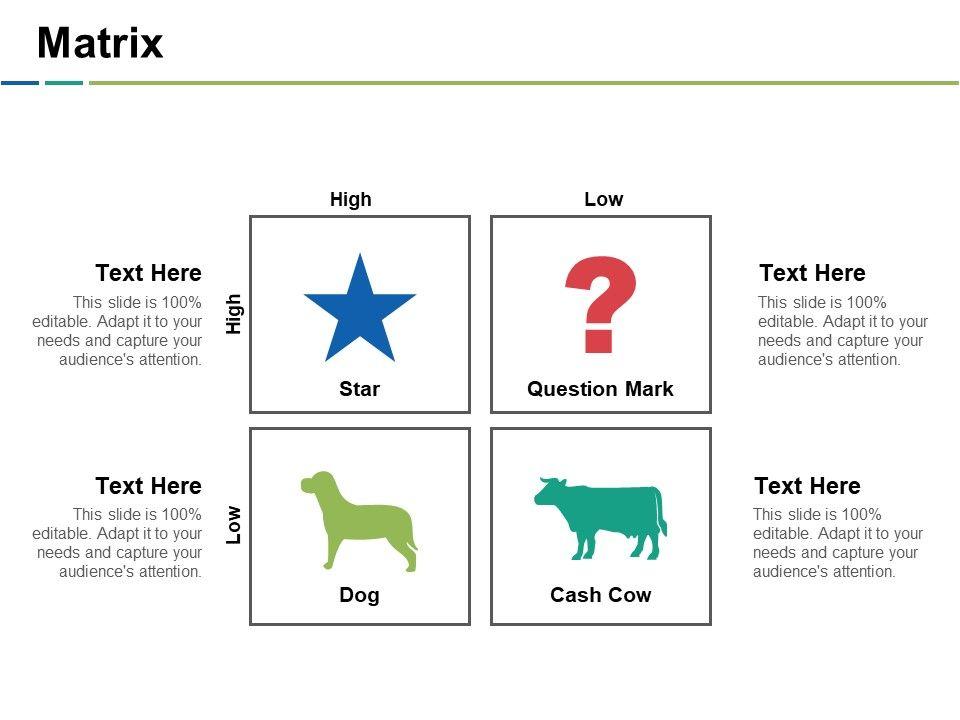 Matrix

High

Low

Text Here

This slide is 100% editable. Adapt it to your needs and capture your audience's attention.

High

Star

Question Mark

Text Here

This slide is 100% editable. Adapt it to your needs and capture your audience's attention.

Text Here

This slide is 100% editable. Adapt it to your needs and capture your audience's attention.

Low

Dog

Cash Cow

Text Here

This slide is 100% editable. Adapt it to your needs and capture your audience's attention.